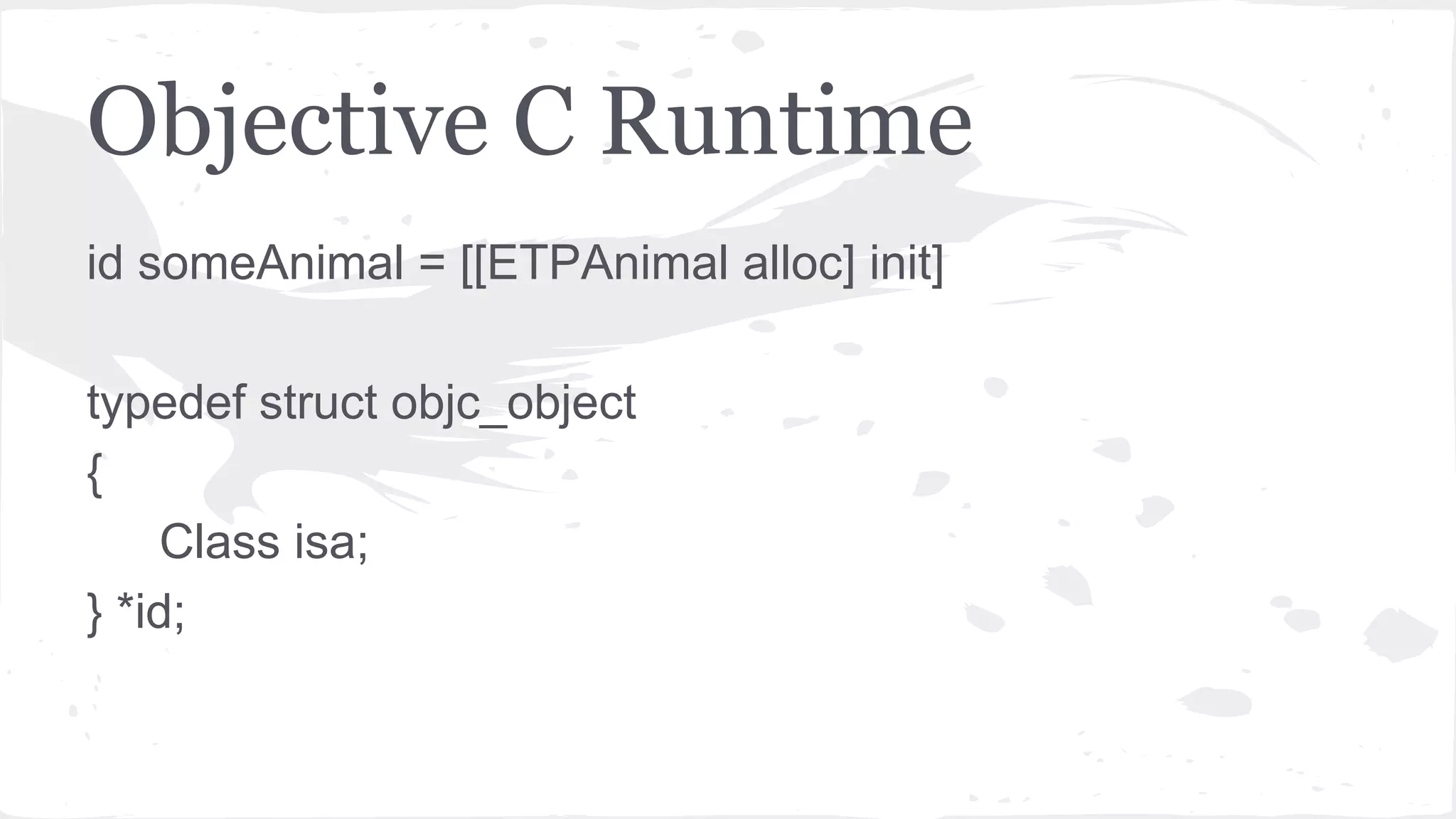 Objective C Runtime

id someAnimal = [[ETPAnimal alloc] init]

typedef struct objc_object
{
    Class isa;
} *id;